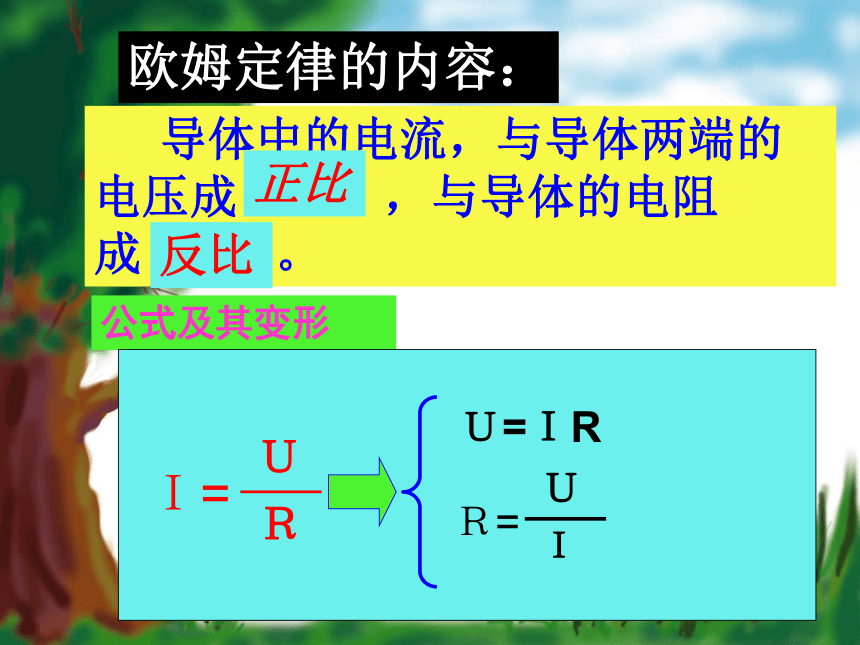 欧姆定律的内容：

导体中的电流，与导体两端的电压成 正比 ，与导体的电阻成 反比 。

公式及其变形

$I = \frac{U}{R}$

$U = IR$

$R = \frac{U}{I}$